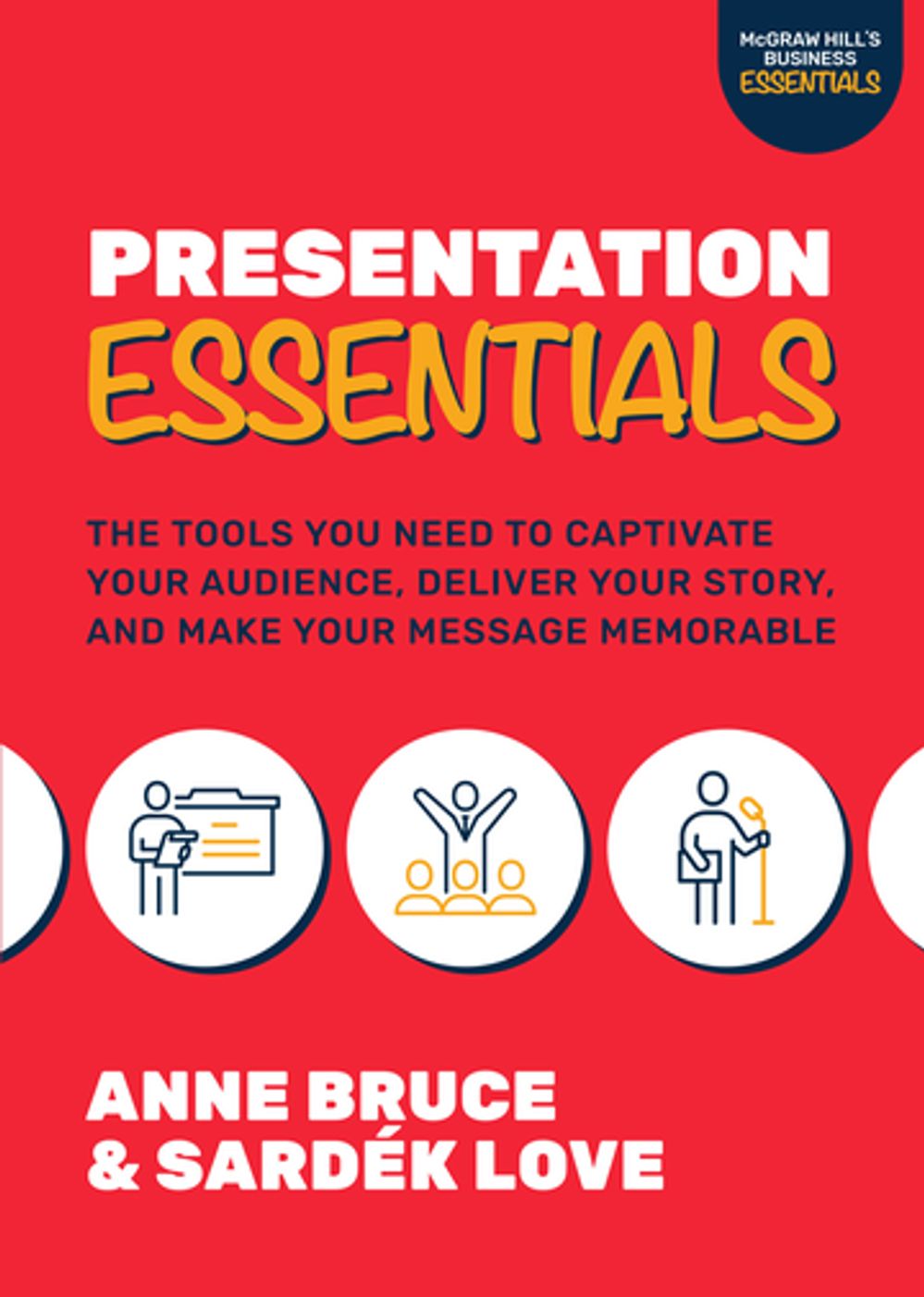 McGRAW HILL'S BUSINESS ESSENTIALS

PRESENTATION ESSENTIALS

THE TOOLS YOU NEED TO CAPTIVATE YOUR AUDIENCE, DELIVER YOUR STORY, AND MAKE YOUR MESSAGE MEMORABLE

ANNE BRUCE & SARDÉK LOVE